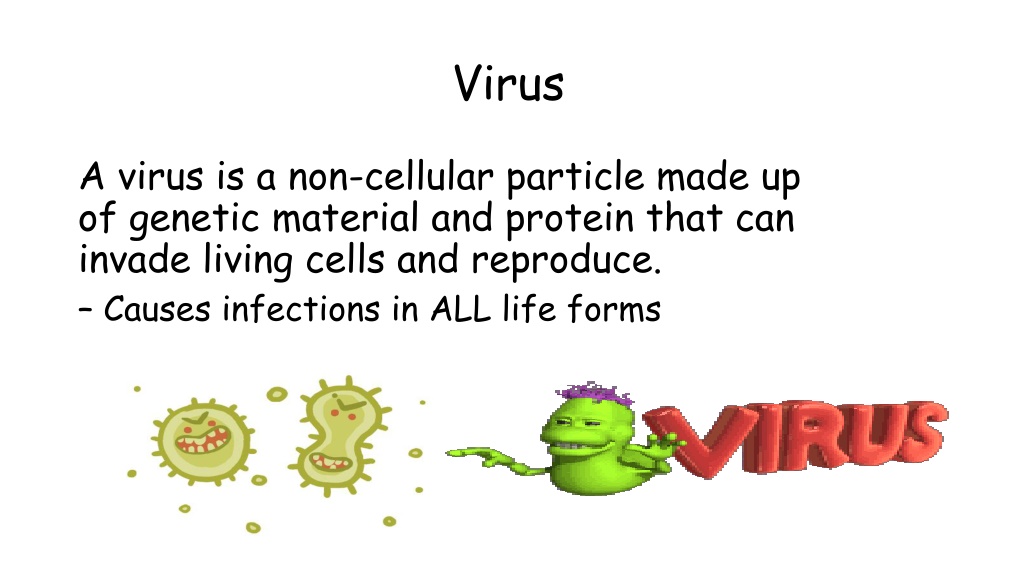 Virus

A virus is a non-cellular particle made up of genetic material and protein that can invade living cells and reproduce.

– Causes infections in ALL life forms

VIRUS